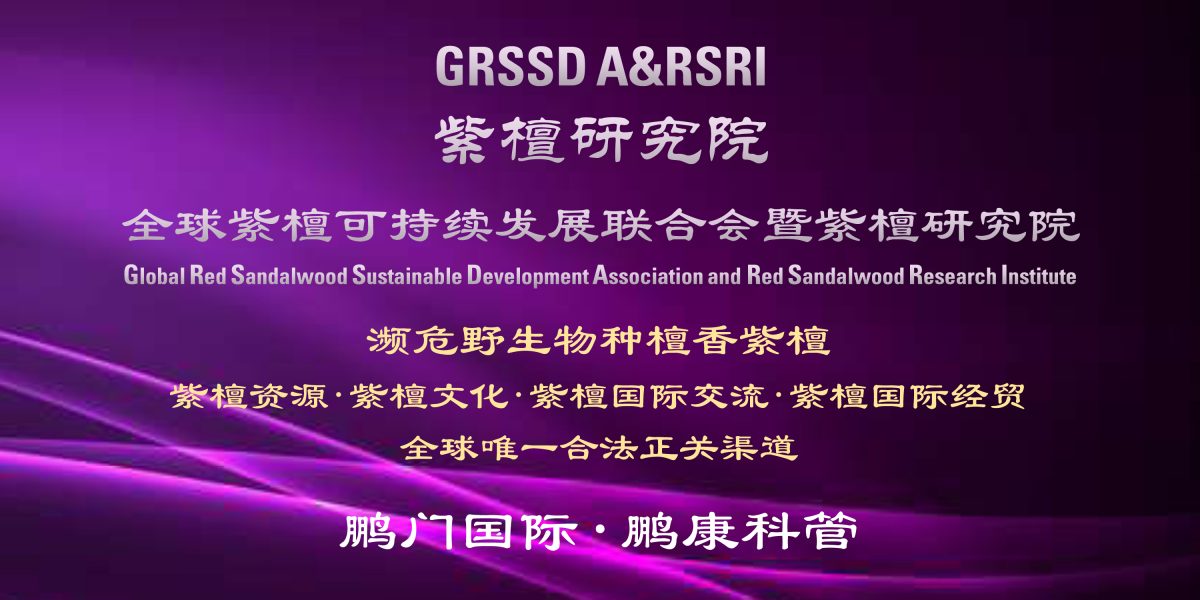 GRSSD A&RSRI

紫檀研究院

全球紫檀可持续发展联合会暨紫檀研究院

Global Red Sandalwood Sustainable Development Association and Red Sandalwood Research Institute

濒危野生物种檀香紫檀

紫檀资源·紫檀文化·紫檀国际交流·紫檀国际经贸

全球唯一合法正关渠道

鹏门国际·鹏康科管